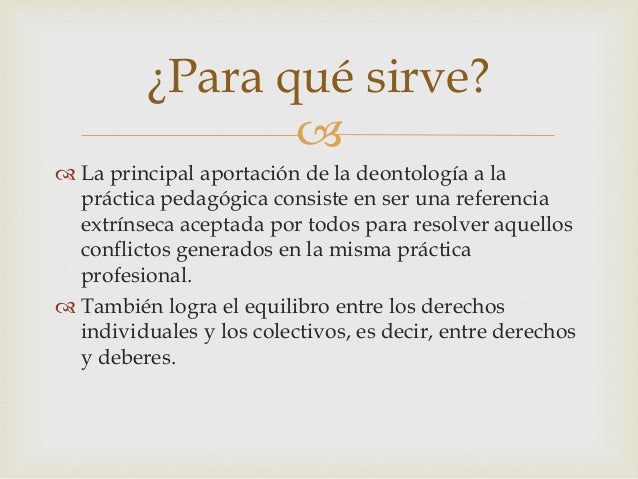 ¿Para qué sirve?

La principal aportación de la deontología a la práctica pedagógica consiste en ser una referencia extrínseca aceptada por todos para resolver aquellos conflictos generados en la misma práctica profesional.

También logra el equilibro entre los derechos individuales y los colectivos, es decir, entre derechos y deberes.